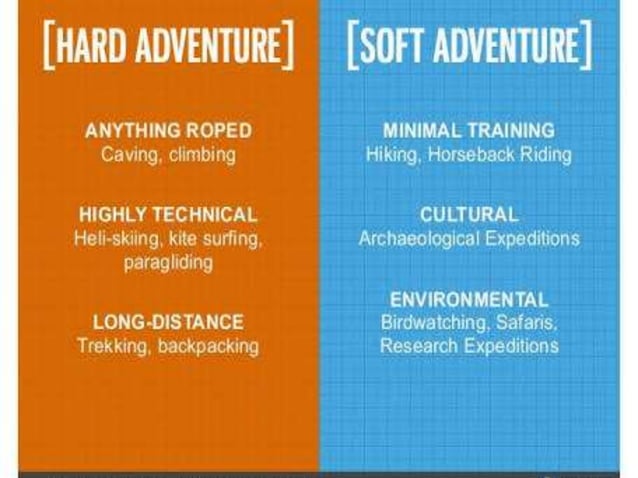 [HARD ADVENTURE]

ANYTHING ROPED
Caving, climbing

HIGHLY TECHNICAL
Heli-skiing, kite surfing, paragliding

LONG-DISTANCE
Trekking, backpacking

[SOFT ADVENTURE]

MINIMAL TRAINING
Hiking, Horseback Riding

CULTURAL
Archaeological Expeditions

ENVIRONMENTAL
Birdwatching, Safaris, Research Expeditions